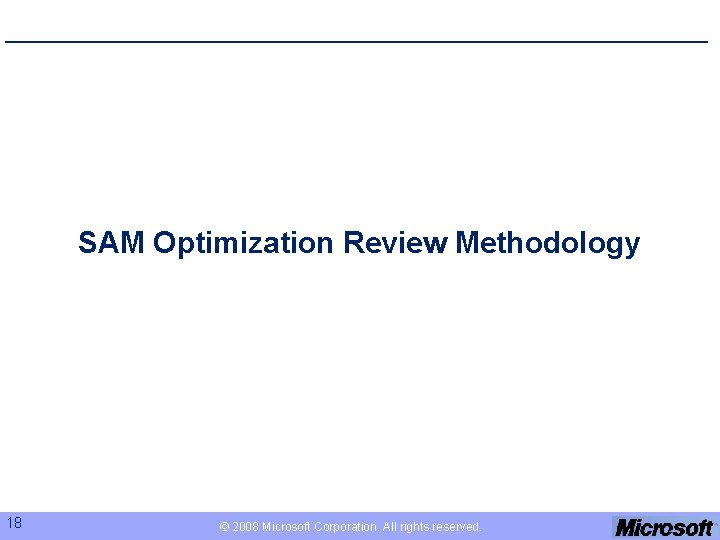 SAM Optimization Review Methodology

18

© 2008 Microsoft Corporation. All rights reserved.

Microsoft